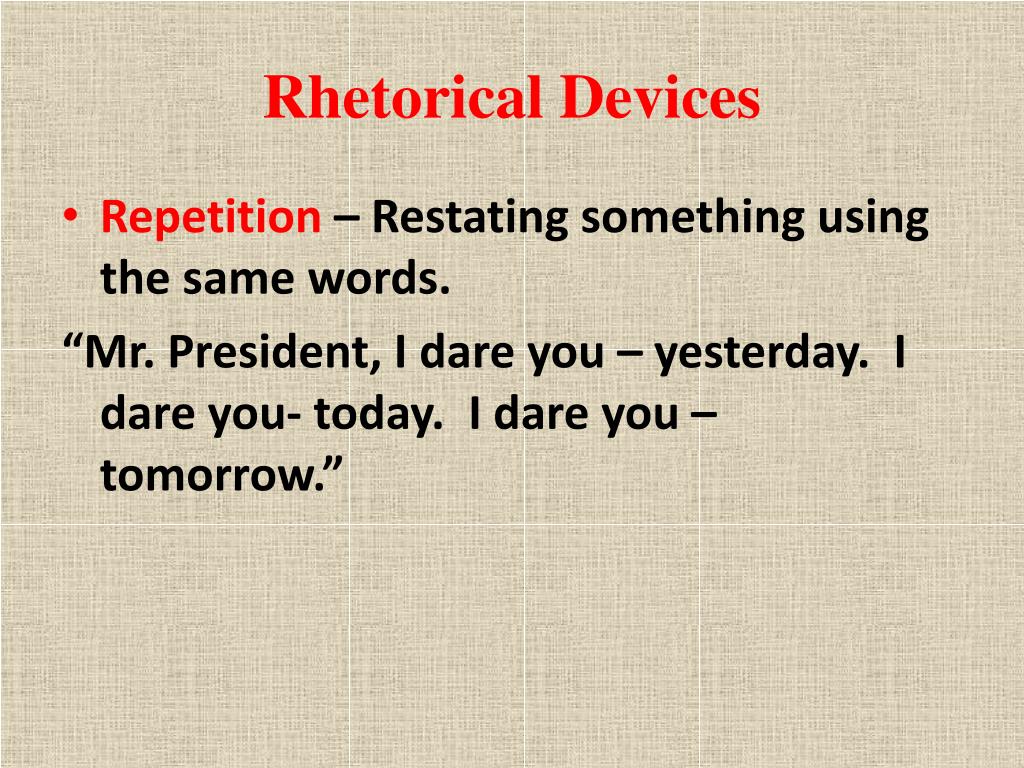 Rhetorical Devices

• Repetition – Restating something using the same words.

“Mr. President, I dare you – yesterday. I dare you- today. I dare you – tomorrow.”